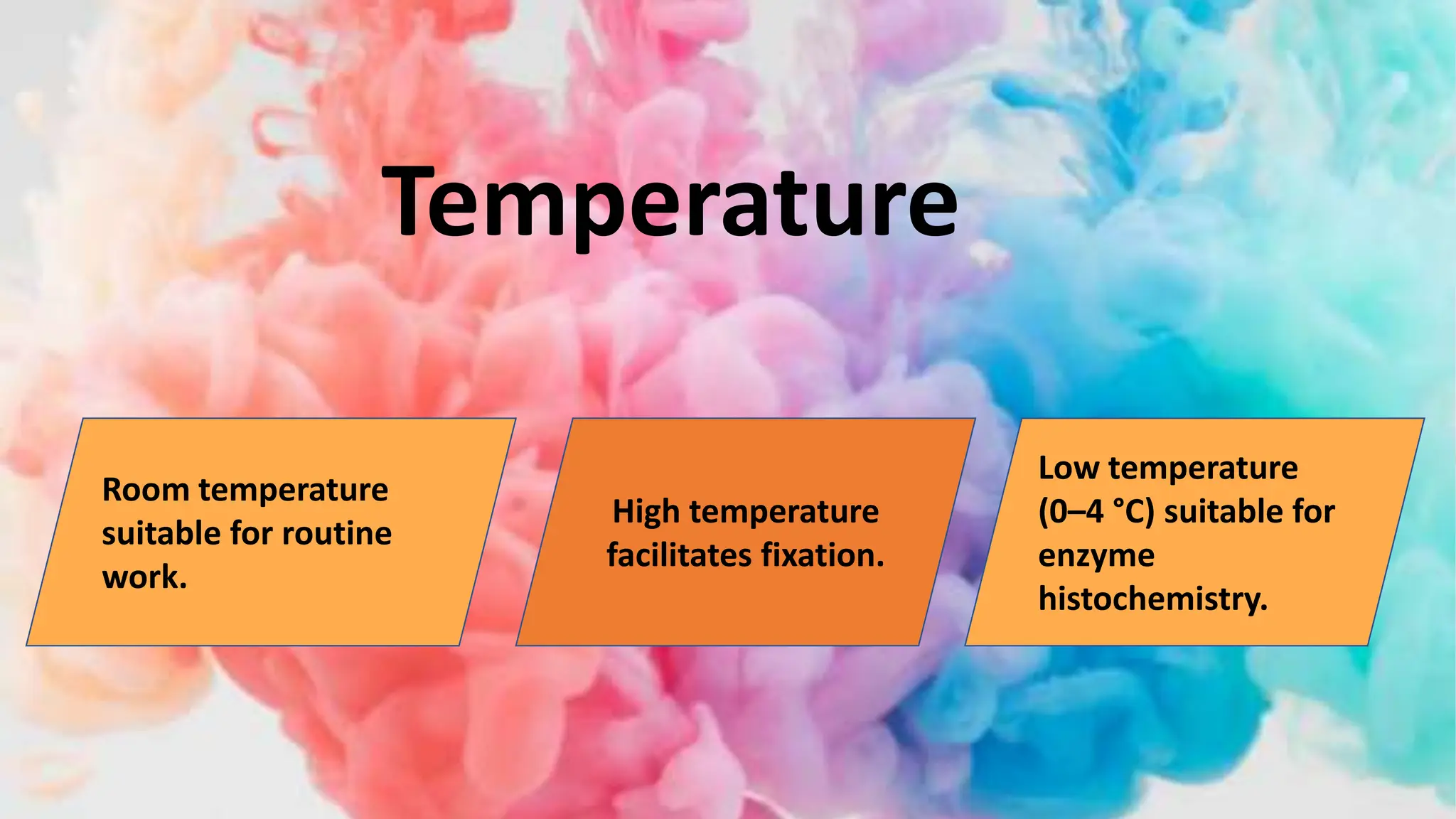 Temperature

Room temperature suitable for routine work.

High temperature facilitates fixation.

Low temperature (0–4 °C) suitable for enzyme histochemistry.